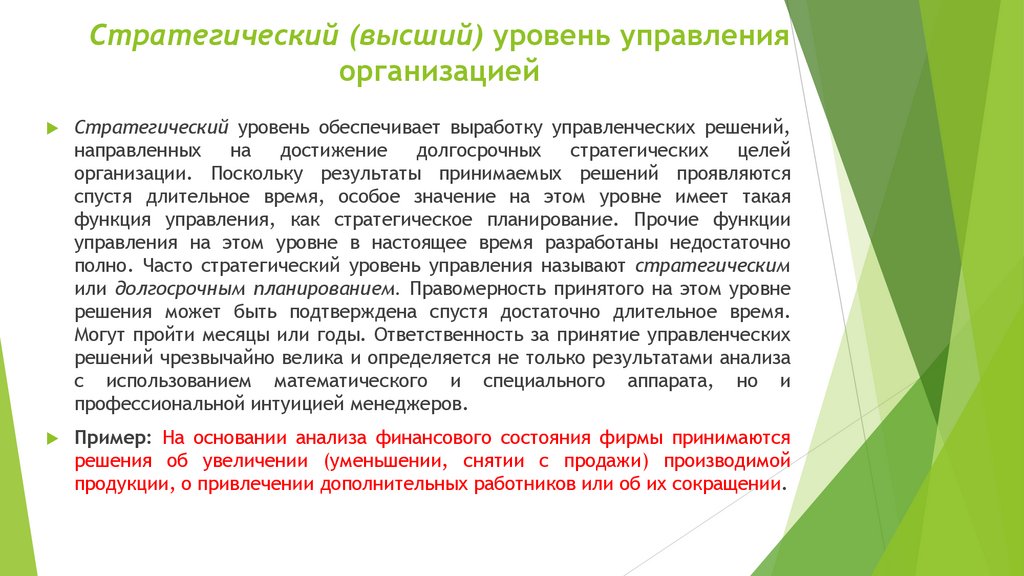 Стратегический (высший) уровень управления организацией

Стратегический уровень обеспечивает выработку управленческих решений, направленных на достижение долгосрочных стратегических целей организации. Поскольку результаты принимаемых решений проявляются спустя длительное время, особое значение на этом уровне имеет такая функция управления, как стратегическое планирование. Прочие функции управления на этом уровне в настоящее время разработаны недостаточно полно. Часто стратегический уровень управления называют стратегическим или долгосрочным планированием. Правомерность принятого на этом уровне решения может быть подтверждена спустя достаточно длительное время. Могут пройти месяцы или годы. Ответственность за принятие управленческих решений чрезвычайно велика и определяется не только результатами анализа с использованием математического и специального аппарата, но и профессиональной интуицией менеджеров.

Пример: На основании анализа финансового состояния фирмы принимаются решения об увеличении (уменьшении, снятии с продажи) производимой продукции, о привлечении дополнительных работников или об их сокращении.